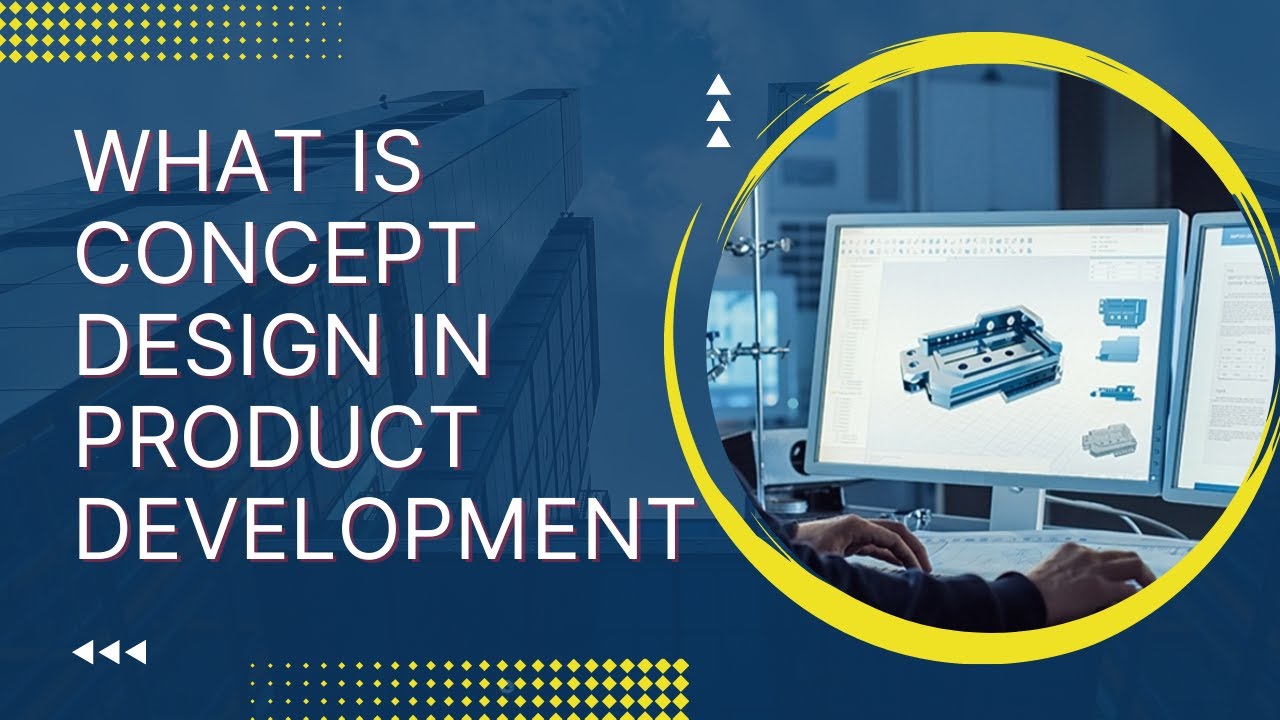 WHAT IS CONCEPT DESIGN IN PRODUCT DEVELOPMENT